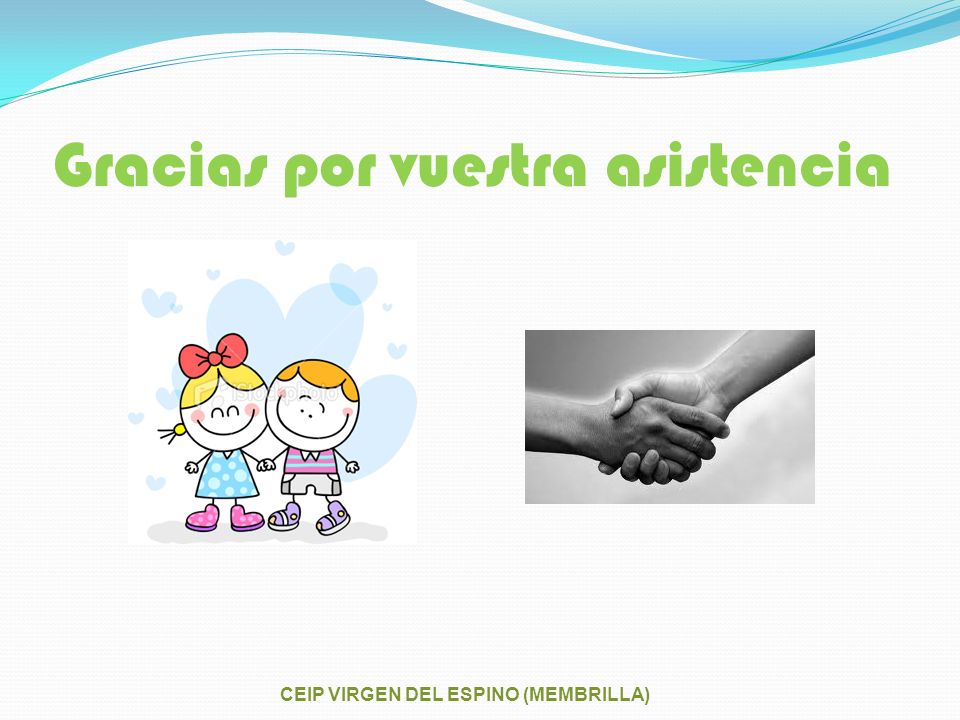 Gracias por vuestra asistencia

iStockphoto

CEIP VIRGEN DEL ESPINO (MEMBRILLA)